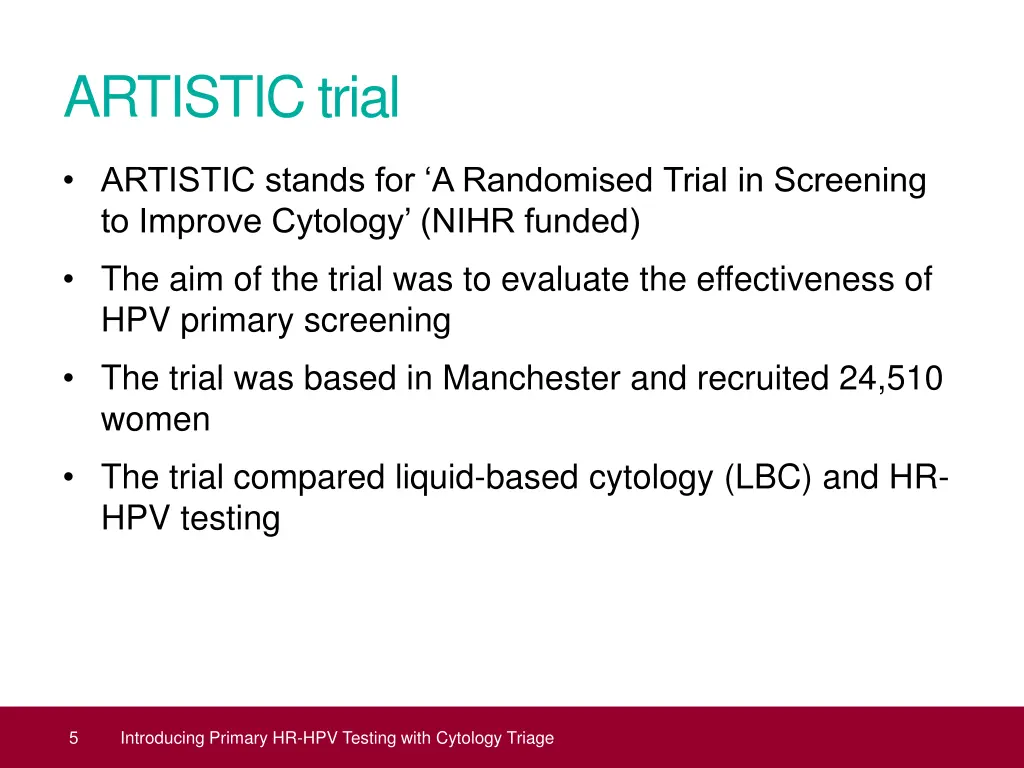 ARTISTIC trial

• ARTISTIC stands for ‘A Randomised Trial in Screening to Improve Cytology’ (NIHR funded)

• The aim of the trial was to evaluate the effectiveness of HPV primary screening

• The trial was based in Manchester and recruited 24,510 women

• The trial compared liquid-based cytology (LBC) and HR-HPV testing

5 Introducing Primary HR-HPV Testing with Cytology Triage